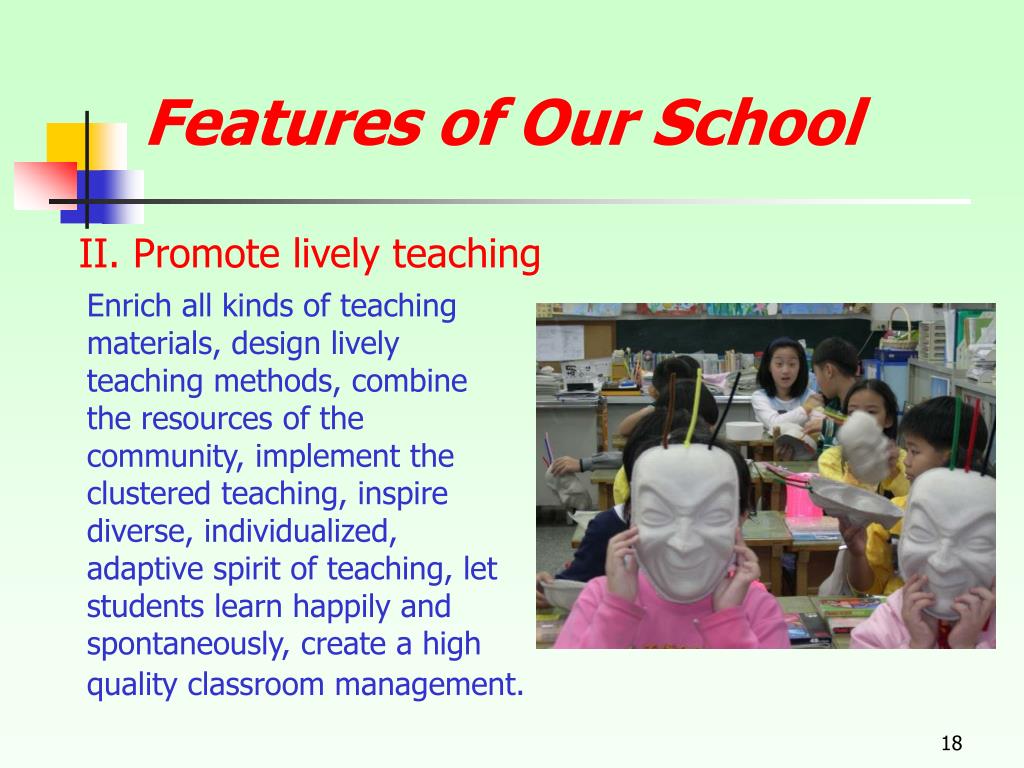 Features of Our School

II. Promote lively teaching

Enrich all kinds of teaching materials, design lively teaching methods, combine the resources of the community, implement the clustered teaching, inspire diverse, individualized, adaptive spirit of teaching, let students learn happily and spontaneously, create a high quality classroom management.

18